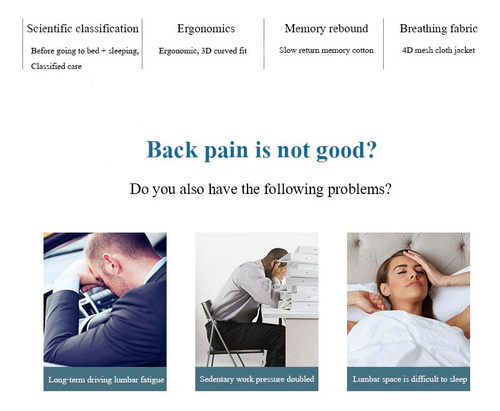 Scientific classification
Before going to bed + sleeping, Classified care

Ergonomics
Ergonomic, 3D curved fit

Memory rebound
Slow return memory cotton

Breathing fabric
4D mesh cloth jacket

Back pain is not good?

Do you also have the following problems?

Long-term driving lumbar fatigue

Sedentary work pressure doubled

Lumbar space is difficult to sleep